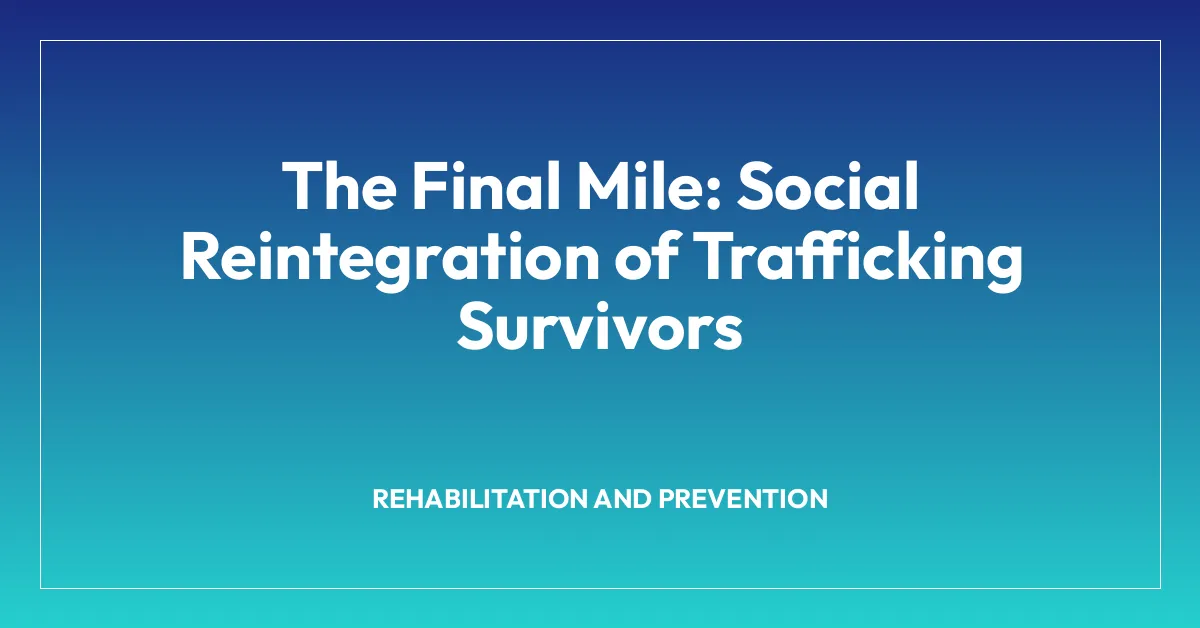 The Final Mile: Social Reintegration of Trafficking Survivors

REHABILITATION AND PREVENTION